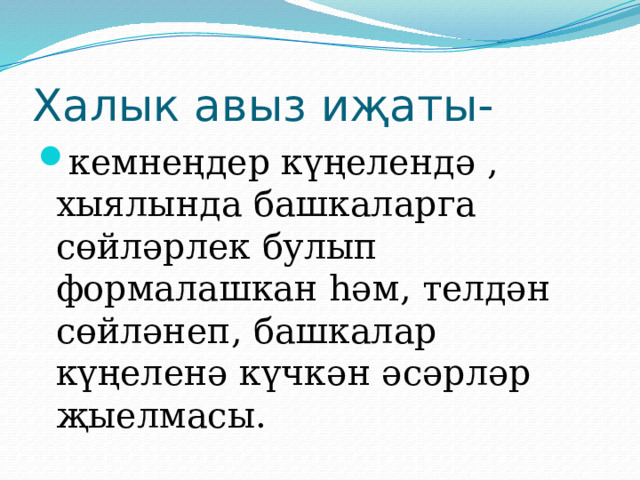 Халык авыз иҗаты-

кемнеңдер күңелендә , хыялында башкаларга сөйләрлек булып формалашкан һәм, телдән сөйләнеп, башкалар күңеленә күчкән әсәрләр җыелмасы.